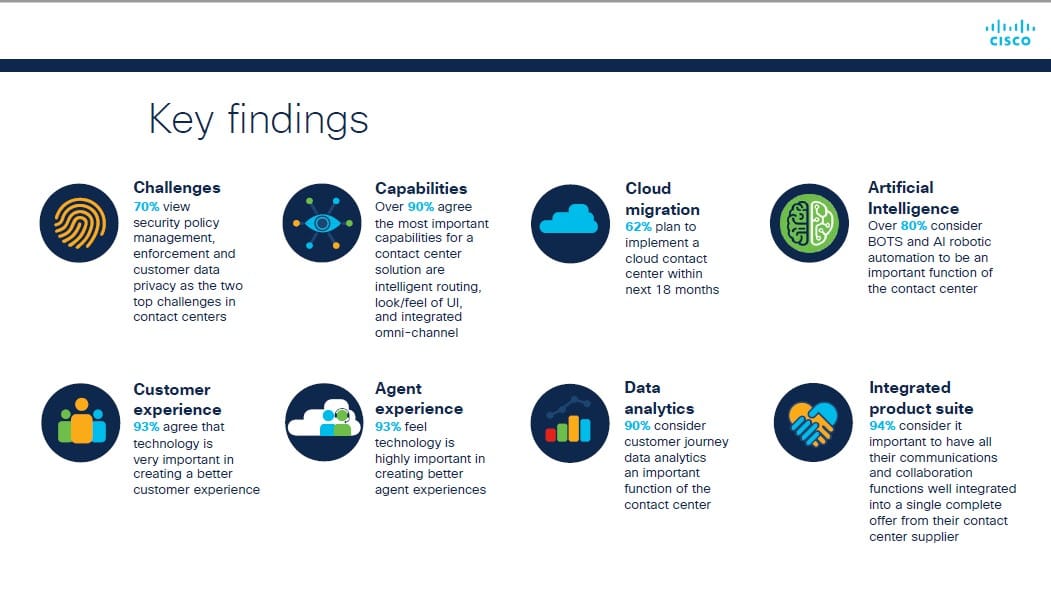 CISCO

Key findings

Challenges
70% view security policy management, enforcement and customer data privacy as the two top challenges in contact centers

Capabilities
Over 90% agree the most important capabilities for a contact center solution are intelligent routing, look/feel of UI, and integrated omni-channel

Cloud migration
62% plan to implement a cloud contact center within next 18 months

Artificial Intelligence
Over 80% consider BOTS and AI robotic automation to be an important function of the contact center

Customer experience
93% agree that technology is very important in creating a better customer experience

Agent experience
93% feel technology is highly important in creating better agent experiences

Data analytics
90% consider customer journey data analytics an important function of the contact center

Integrated product suite
94% consider it important to have all their communications and collaboration functions well integrated into a single complete offer from their contact center supplier